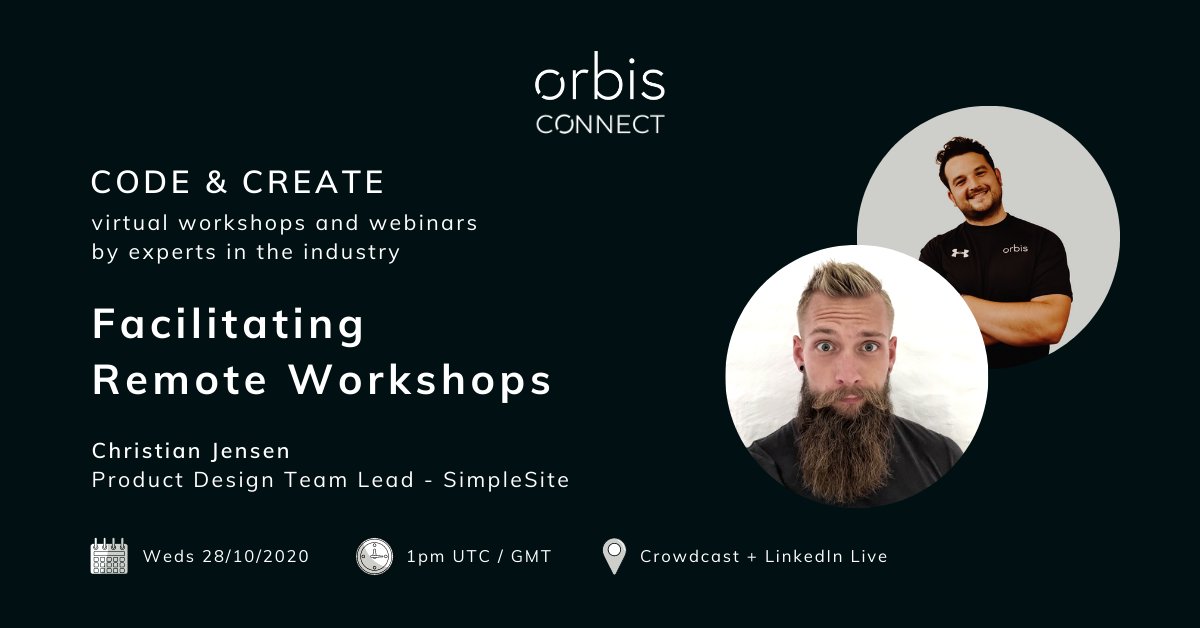 orbis
CONNECT

CODE & CREATE
virtual workshops and webinars by experts in the industry

Facilitating Remote Workshops

Christian Jensen
Product Design Team Lead - SimpleSite

orbis

Weds 28/10/2020

1pm UTC / GMT

Crowdcast + LinkedIn Live